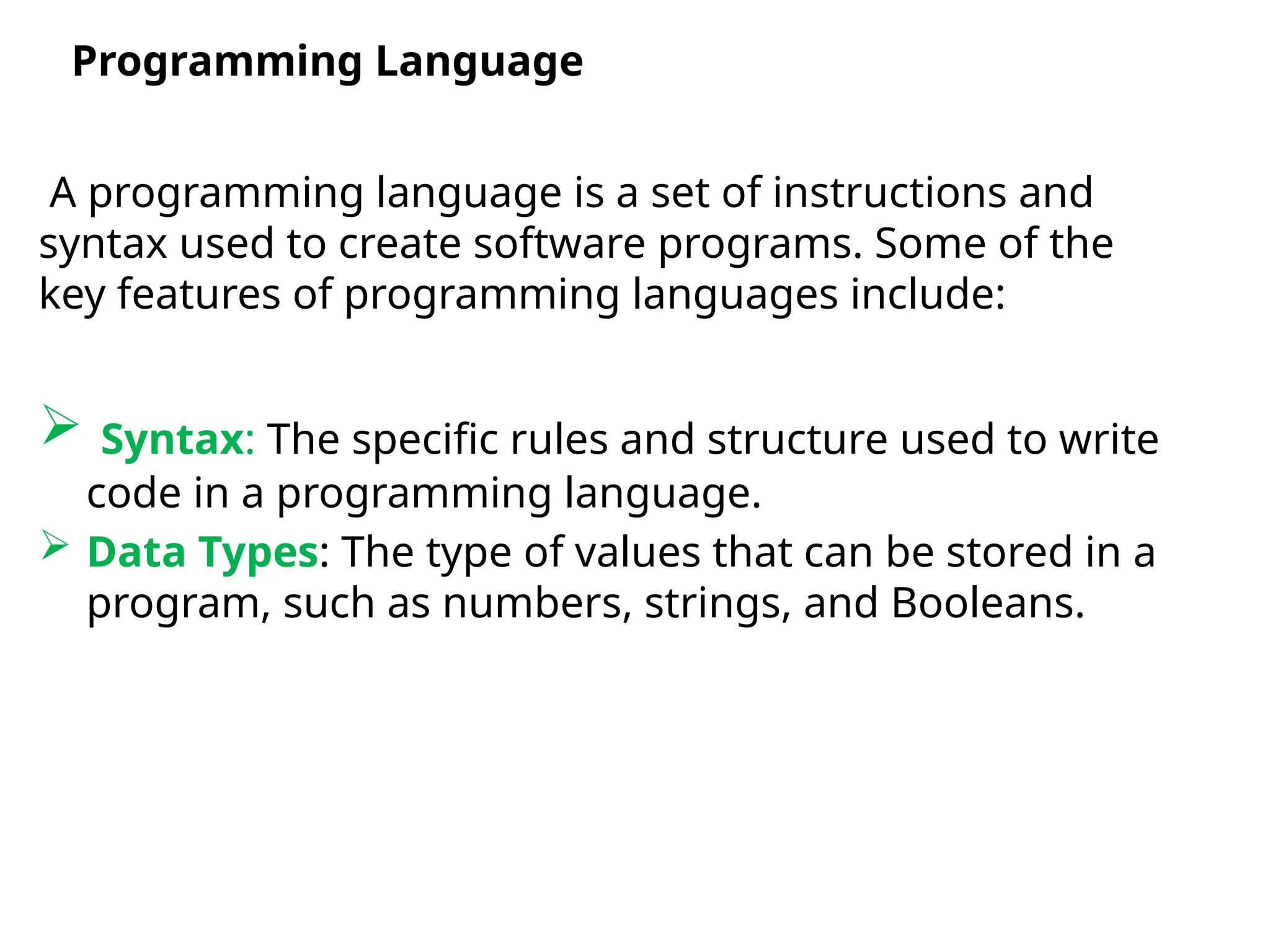 Programming Language

A programming language is a set of instructions and syntax used to create software programs. Some of the key features of programming languages include:

➢ Syntax: The specific rules and structure used to write code in a programming language.
➢ Data Types: The type of values that can be stored in a program, such as numbers, strings, and Booleans.